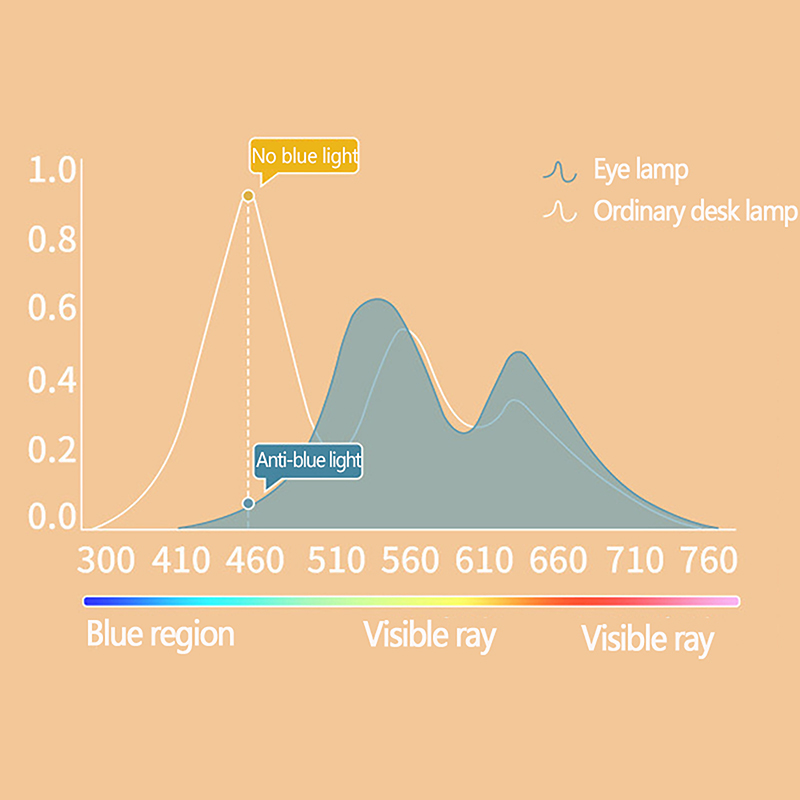 No blue light

Eye lamp
Ordinary desk lamp

1.0
0.8
0.6
0.4
0.2
0.0

Anti-blue light

300 410 460 510 560 610 660 710 760

Blue region
Visible ray
Visible ray